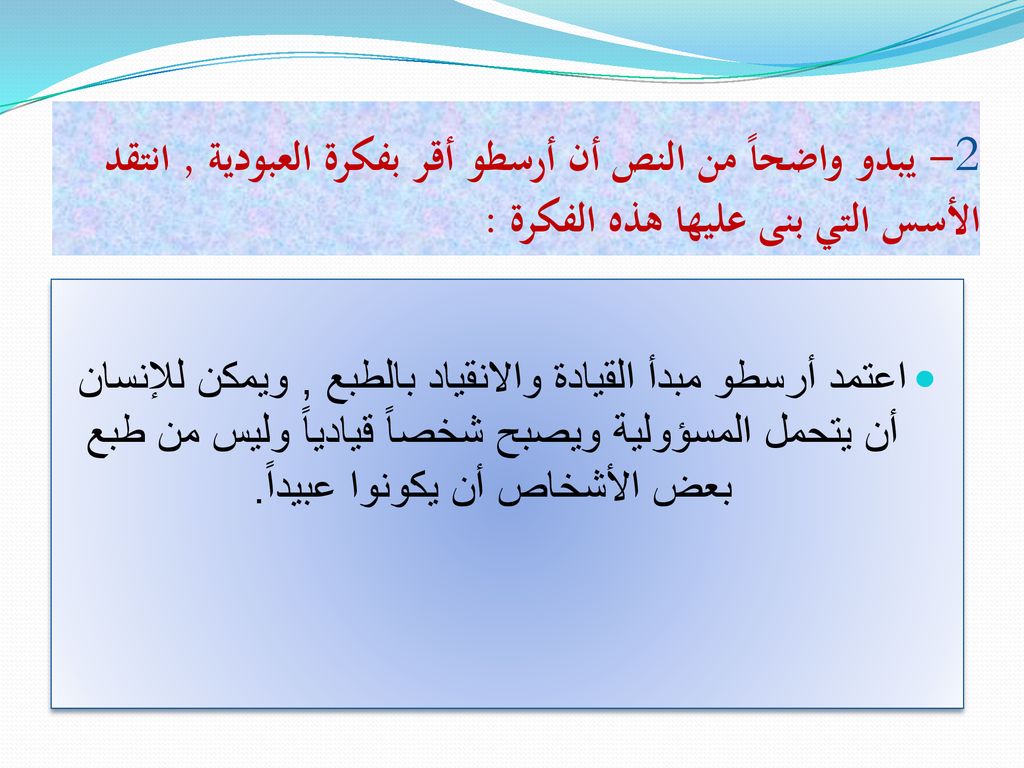 2– يبدو واضحاً من النص أن أرسطو أقر بفكرة العبودية , انتقد الأسس التي بنى عليها هذه الفكرة :

اعتمد أرسطو مبدأ القيادة والانقياد بالطبع , ويمكن للإنسان أن يتحمل المسؤولية ويصبح شخصاً قيادياً وليس من طبع بعض الأشخاص أن يكونوا عبيداً.